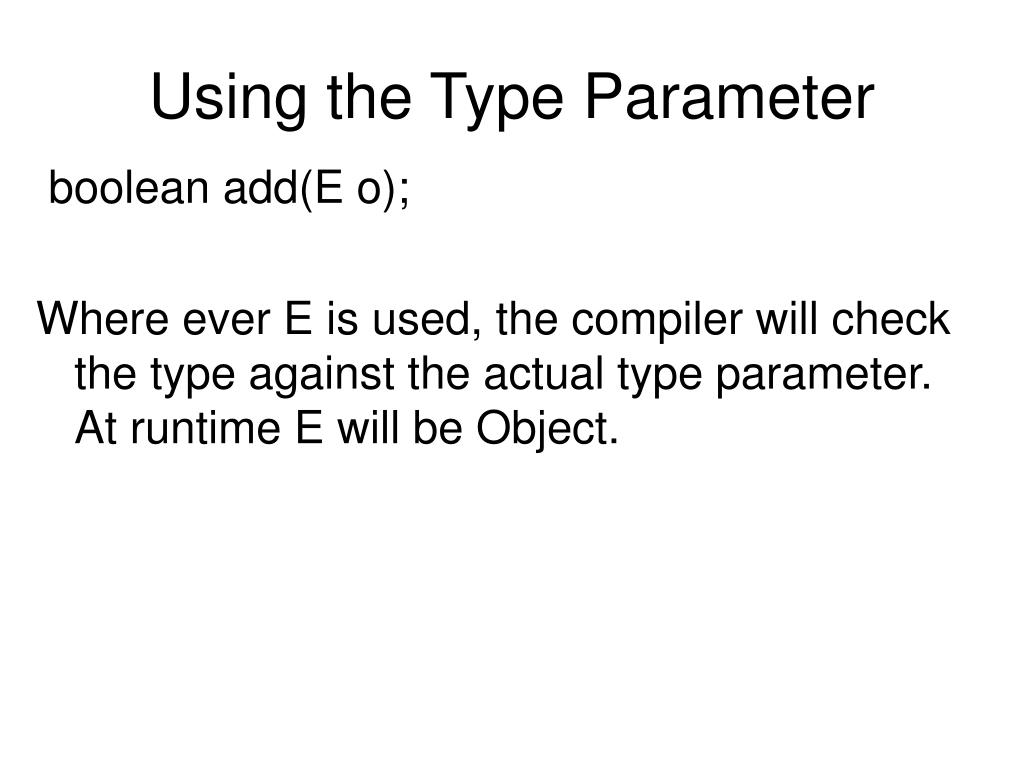 Using the Type Parameter

boolean add(E o);

Where ever E is used, the compiler will check the type against the actual type parameter. At runtime E will be Object.